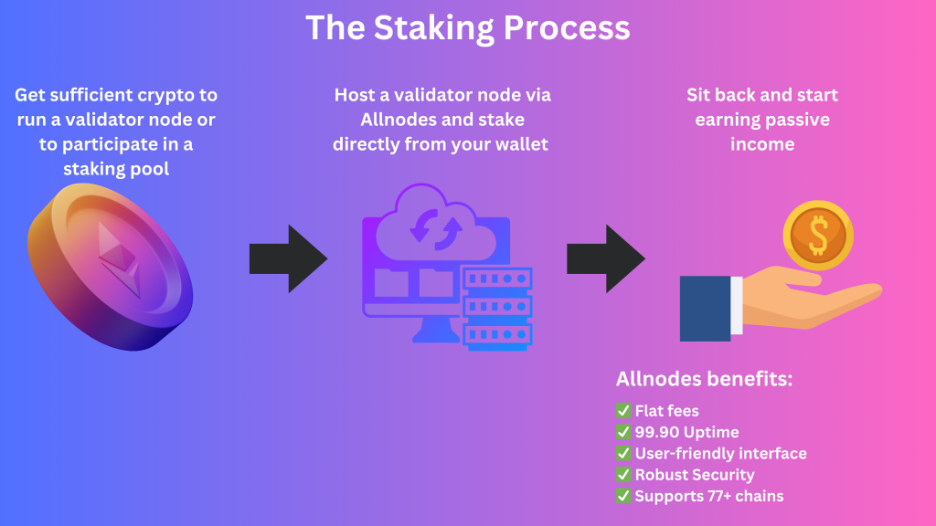 The Staking Process

Get sufficient crypto to run a validator node or to participate in a staking pool

Host a validator node via Allnodes and stake directly from your wallet

Sit back and start earning passive income

$

Allnodes benefits:

✅ Flat fees
✅ 99.90 Uptime
✅ User-friendly interface
✅ Robust Security
✅ Supports 77+ chains